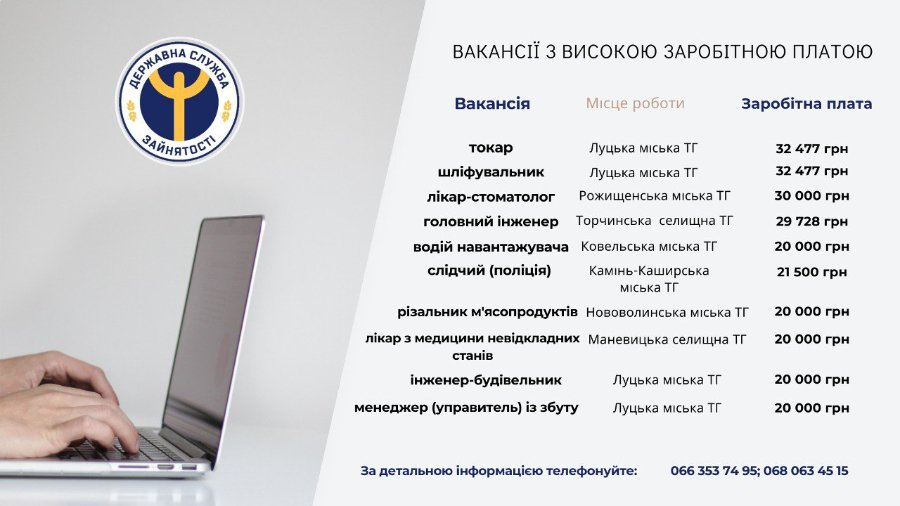 ДЕРЖАВНА СЛУЖБА ЗАЙНЯТОСТІ

ВАКАНСІЇ З ВИСОКОЮ ЗАРОБІТНОЮ ПЛАТОЮ

| Вакансія | Місце роботи | Заробітна плата |
|---|---|---|
| токар | Луцька міська ТГ | 32 477 грн |
| шліфувальник | Луцька міська ТГ | 32 477 грн |
| лікар-стоматолог | Рожищенська міська ТГ | 30 000 грн |
| головний інженер | Торчинська селищна ТГ | 29 728 грн |
| водій навантажувача | Ковельська міська ТГ | 20 000 грн |
| слідчий (поліція) | Камінь-Каширська міська ТГ | 21 500 грн |
| різальник м'ясопродуктів | Нововолинська міська ТГ | 20 000 грн |
| лікар з медицини невідкладних станів | Маневицька селищна ТГ | 20 000 грн |
| інженер-будівельник | Луцька міська ТГ | 20 000 грн |
| менеджер (управитель) із збуту | Луцька міська ТГ | 20 000 грн |

За детальною інформацією телефонуйте: 066 353 74 95; 068 063 45 15